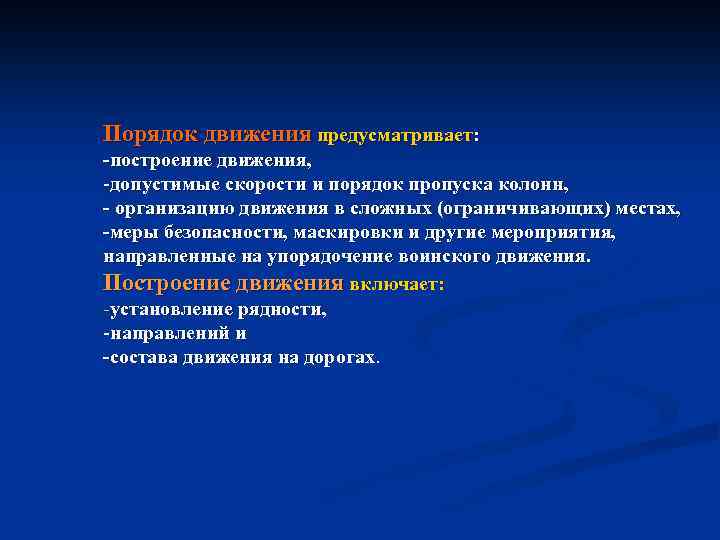 Порядок движения предусматривает:
-построение движения,
-допустимые скорости и порядок пропуска колонн,
- организацию движения в сложных (ограничивающих) местах,
-меры безопасности, маскировки и другие мероприятия, направленные на упорядочение воинского движения.
Построение движения включает:
-установление рядности,
-направлений и
-состава движения на дорогах.